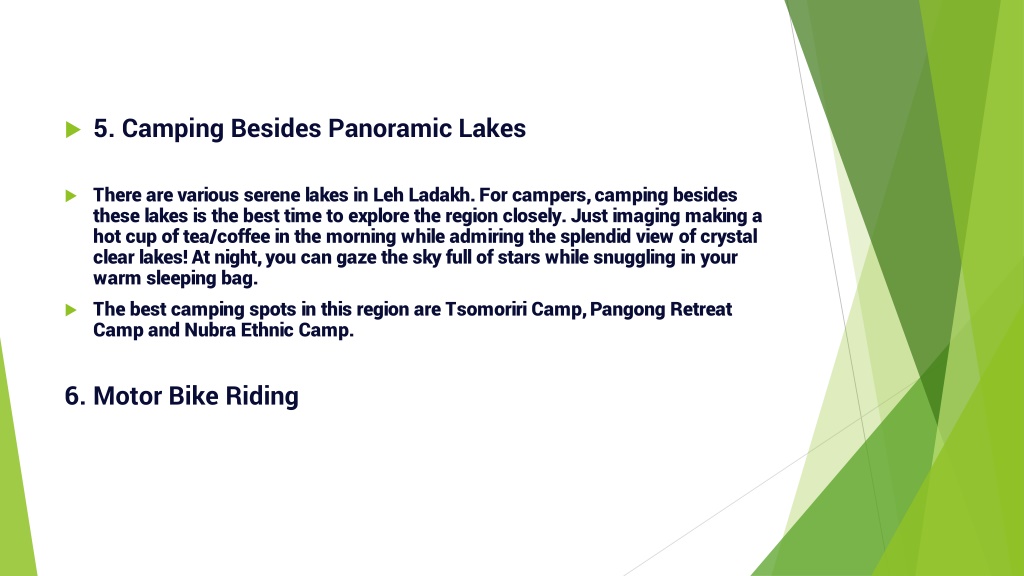 5. Camping Besides Panoramic Lakes

There are various serene lakes in Leh Ladakh. For campers, camping besides these lakes is the best time to explore the region closely. Just imaging making a hot cup of tea/coffee in the morning while admiring the splendid view of crystal clear lakes! At night, you can gaze the sky full of stars while snuggling in your warm sleeping bag.

The best camping spots in this region are Tsomoriri Camp, Pangong Retreat Camp and Nubra Ethnic Camp.

6. Motor Bike Riding